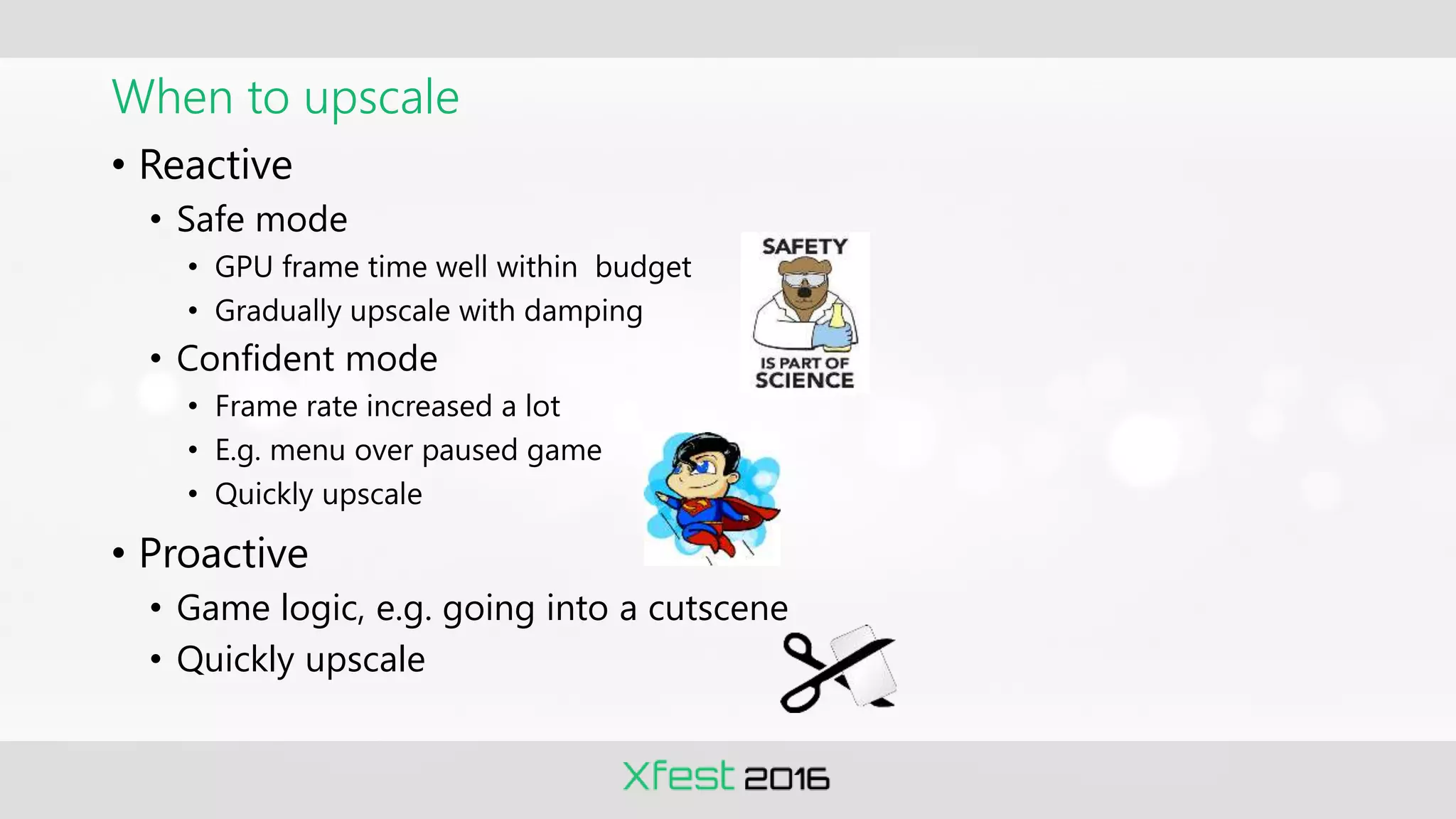 When to upscale

• Reactive
  • Safe mode
    • GPU frame time well within  budget
    • Gradually upscale with damping
  • Confident mode
    • Frame rate increased a lot
    • E.g. menu over paused game
    • Quickly upscale
• Proactive
  • Game logic, e.g. going into a cutscene
  • Quickly upscale

SAFETY
IS PART OF
SCIENCE

Xfest 2016